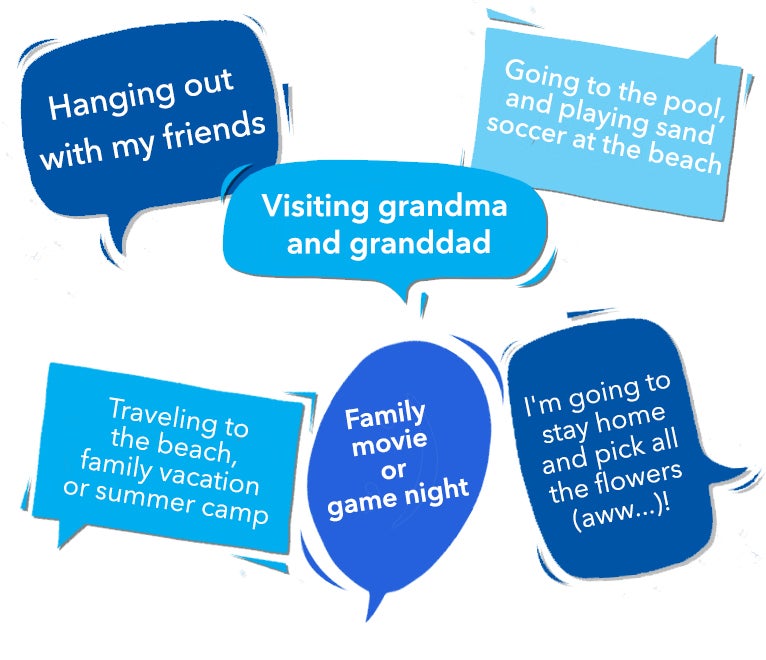 Hanging out with my friends

Going to the pool, and playing sand soccer at the beach

Visiting grandma and granddad

Traveling to the beach, family vacation or summer camp

Family movie or game night

I'm going to stay home and pick all the flowers (aww...)!